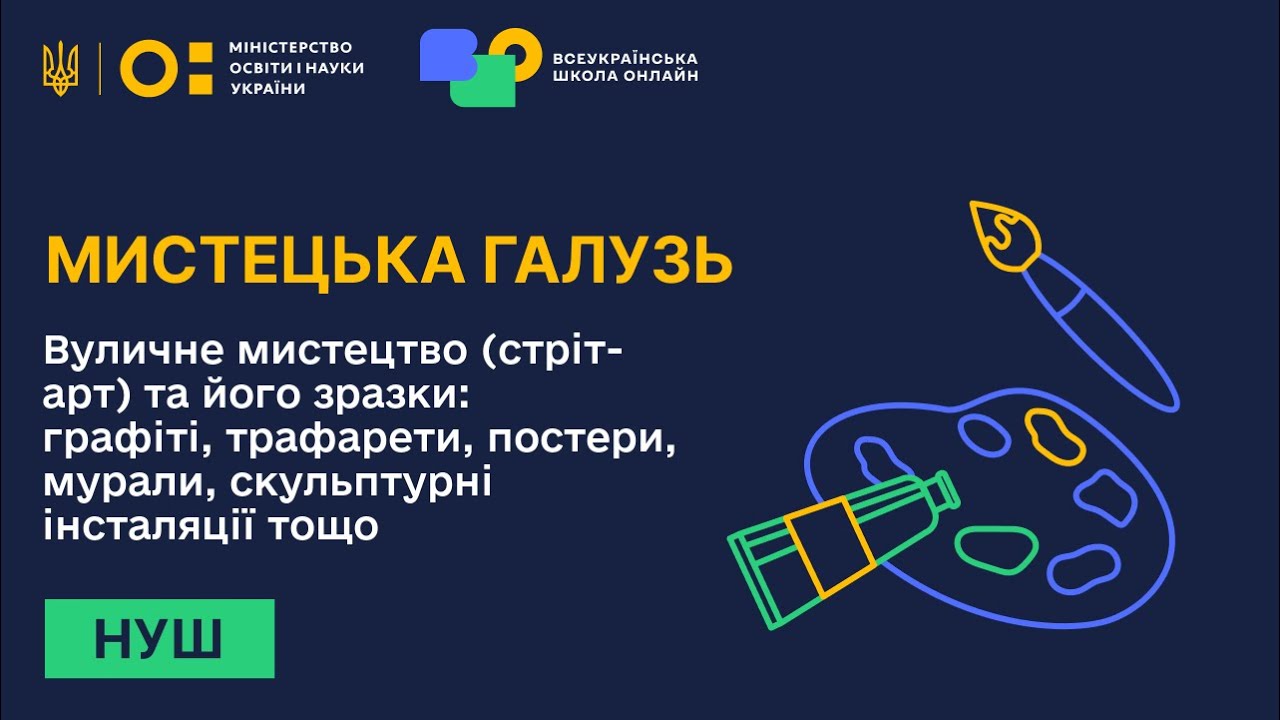 МІНІСТЕРСТВО ОСВІТИ І НАУКИ УКРАЇНИ

ВСЕУКРАЇНСЬКА ШКОЛА ОНЛАЙН

МИСТЕЦЬКА ГАЛУЗЬ

Вуличне мистецтво (стріт-арт) та його зразки: графіті, трафарети, постери, мурали, скульптурні інсталяції тощо

НУШ